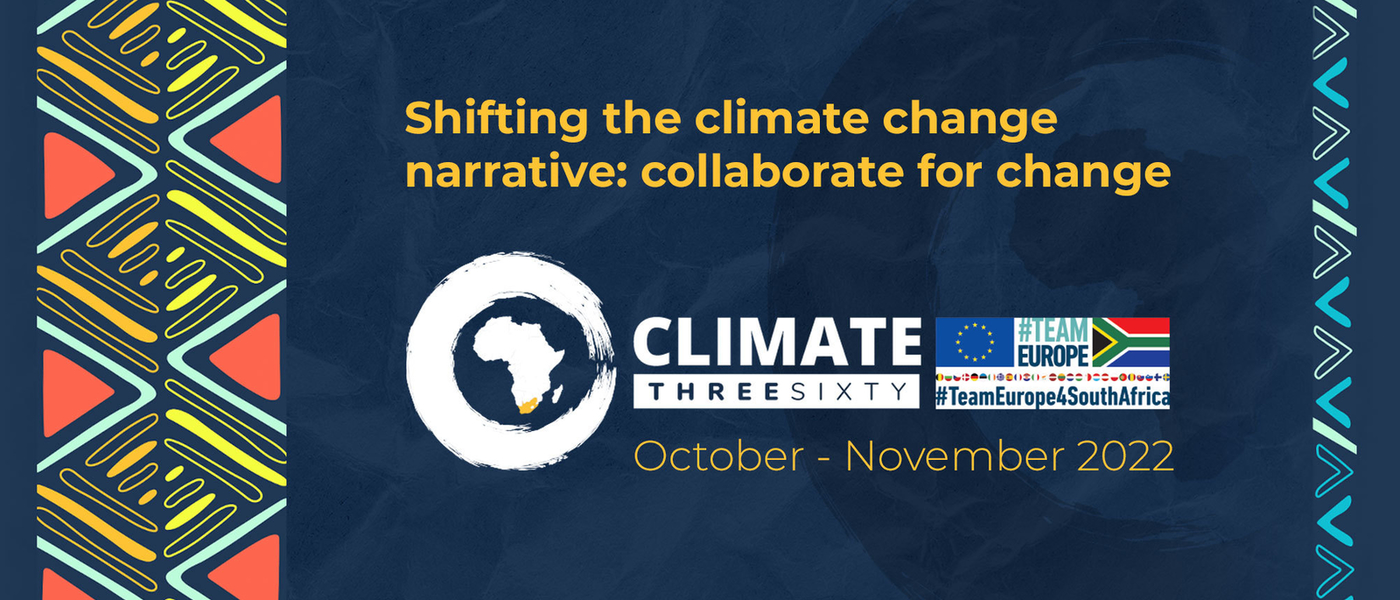 Shifting the climate change narrative: collaborate for change

CLIMATE
THREESIXTY

#TEAM EUROPE
#TeamEurope4SouthAfrica

October - November 2022